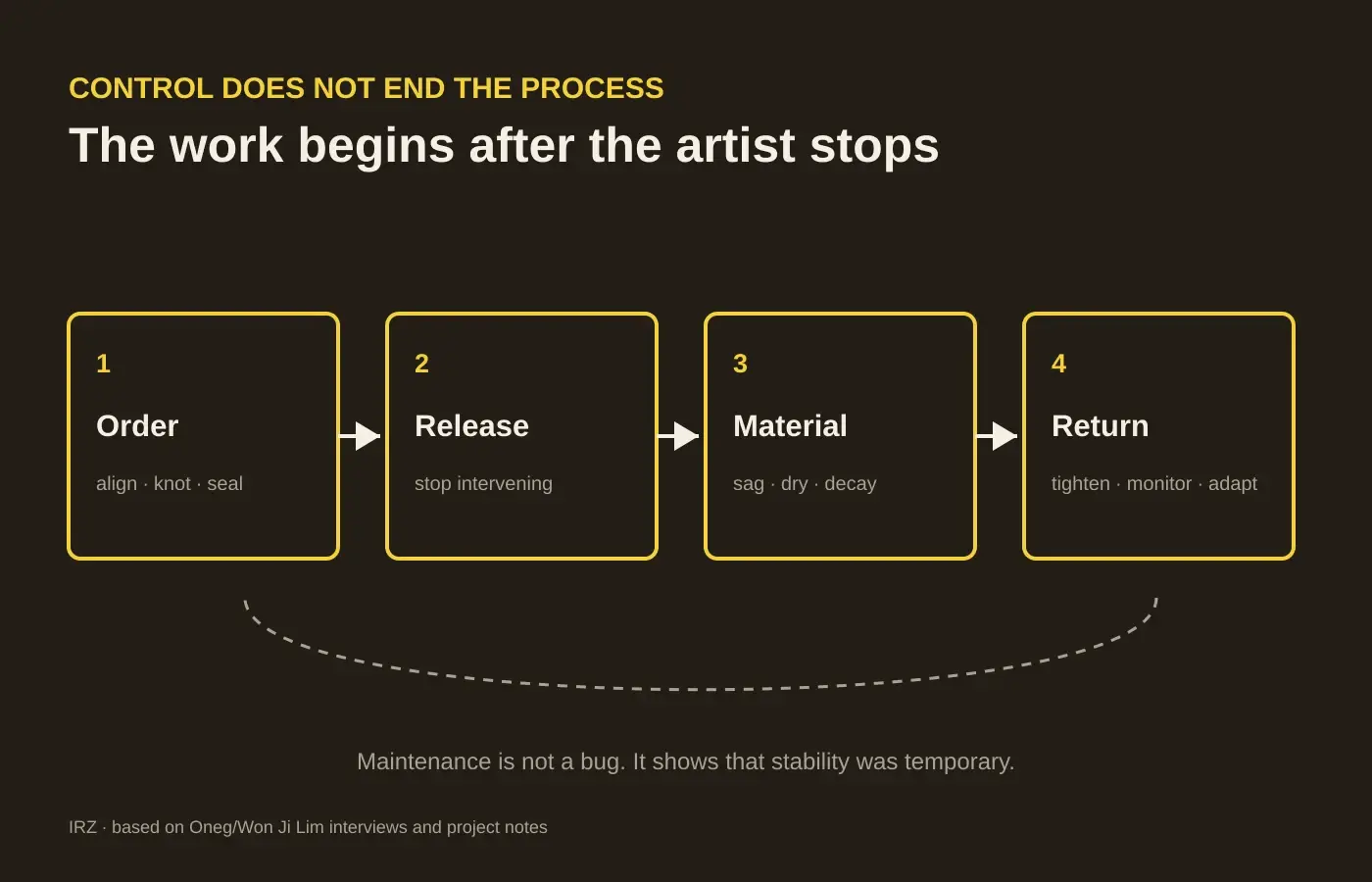 CONTROL DOES NOT END THE PROCESS

The work begins after the artist stops

1

Order

align · knot · seal

2

Release

stop intervening

3

Material

sag · dry · decay

4

Return

tighten · monitor · adapt

Maintenance is not a bug. It shows that stability was temporary.

IRZ · based on Oneg/Won Ji Lim interviews and project notes